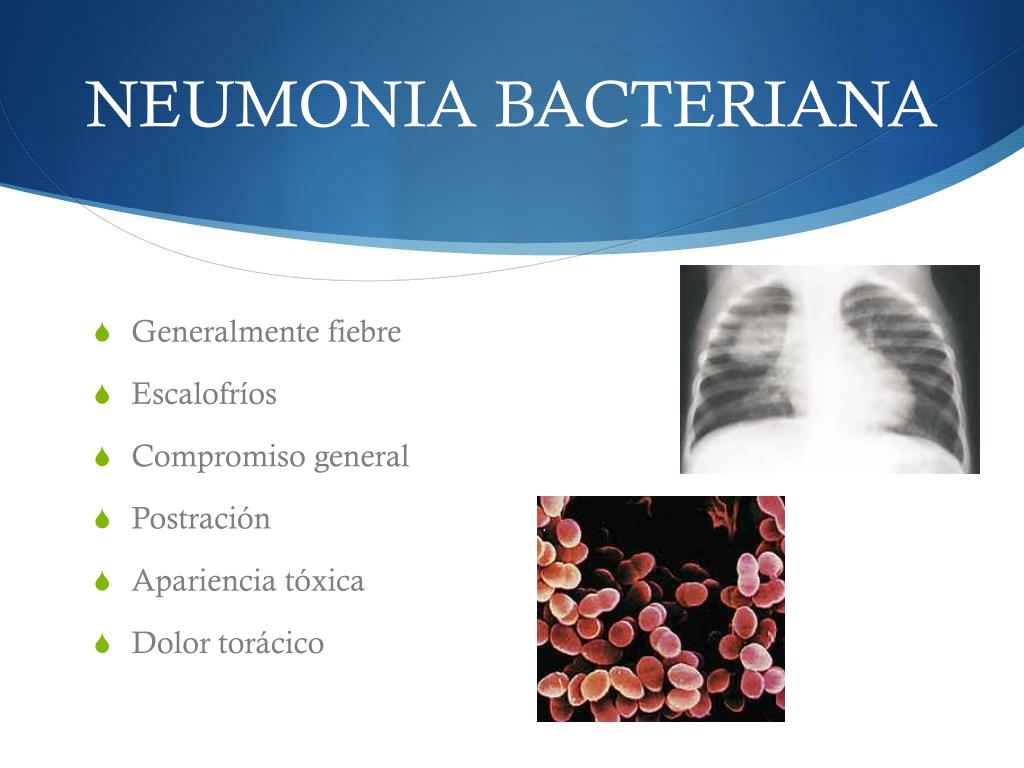 NEUMONIA BACTERIANA

Generalmente fiebre
Escalofríos
Compromiso general
Postración
Apariencia tóxica
Dolor torácico